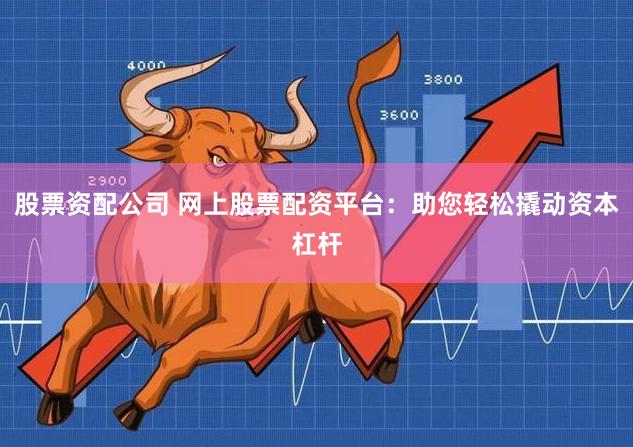 4000

3800

3600

2900

股票资配公司 网上股票配资平台：助您轻松撬动资本杠杆